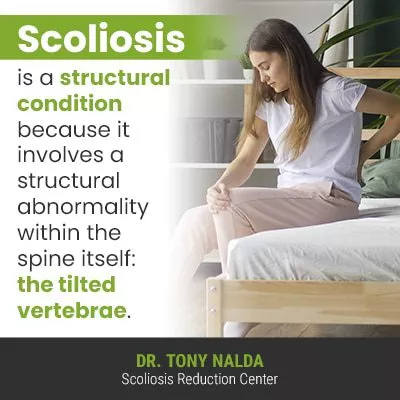 Scoliosis

is a structural condition because it involves a structural abnormality within the spine itself: the tilted vertebrae.

DR. TONY NALDA
Scoliosis Reduction Center